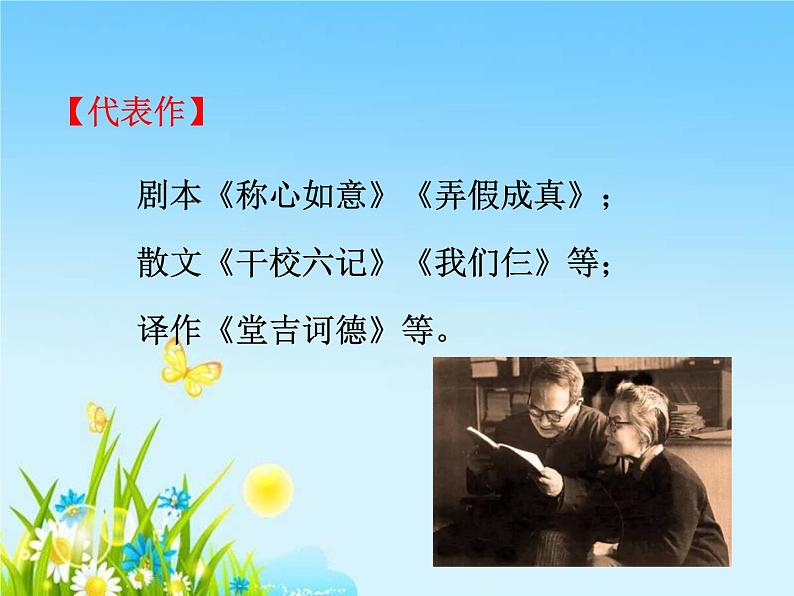 【代表作】

剧本《称心如意》《弄假成真》；

散文《干校六记》《我们仨》等；

译作《堂吉诃德》等。